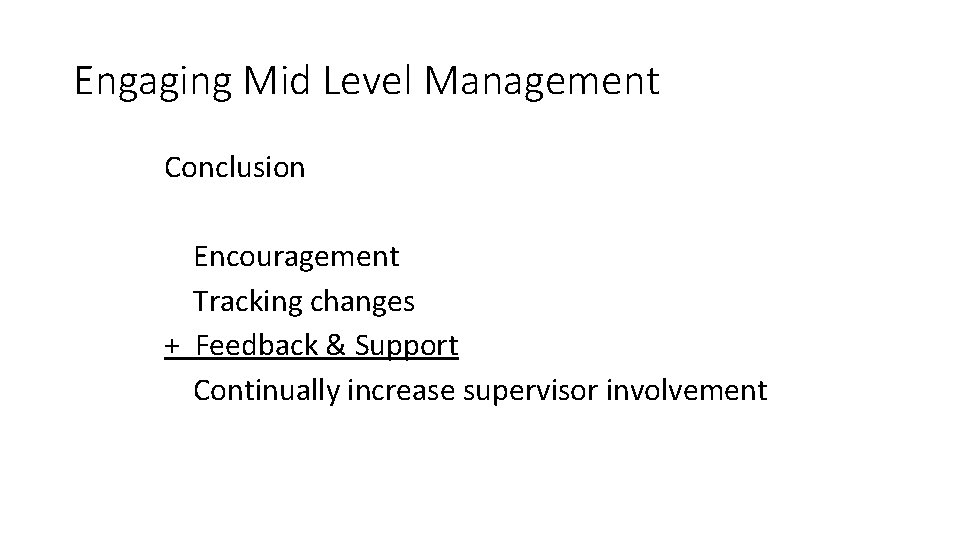 Engaging Mid Level Management

Conclusion

Encouragement
Tracking changes
+ Feedback & Support
Continually increase supervisor involvement